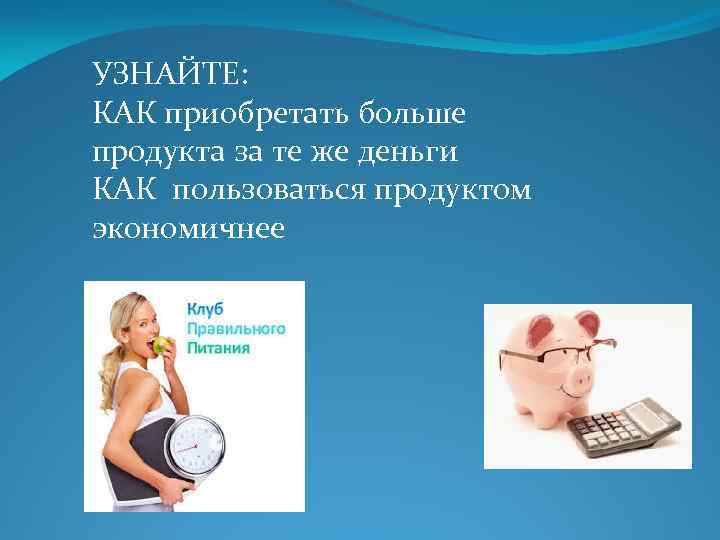 УЗНАЙТЕ:
КАК приобретать больше продукта за те же деньги
КАК пользоваться продуктом экономичнее

Клуб
Правильного
Питания